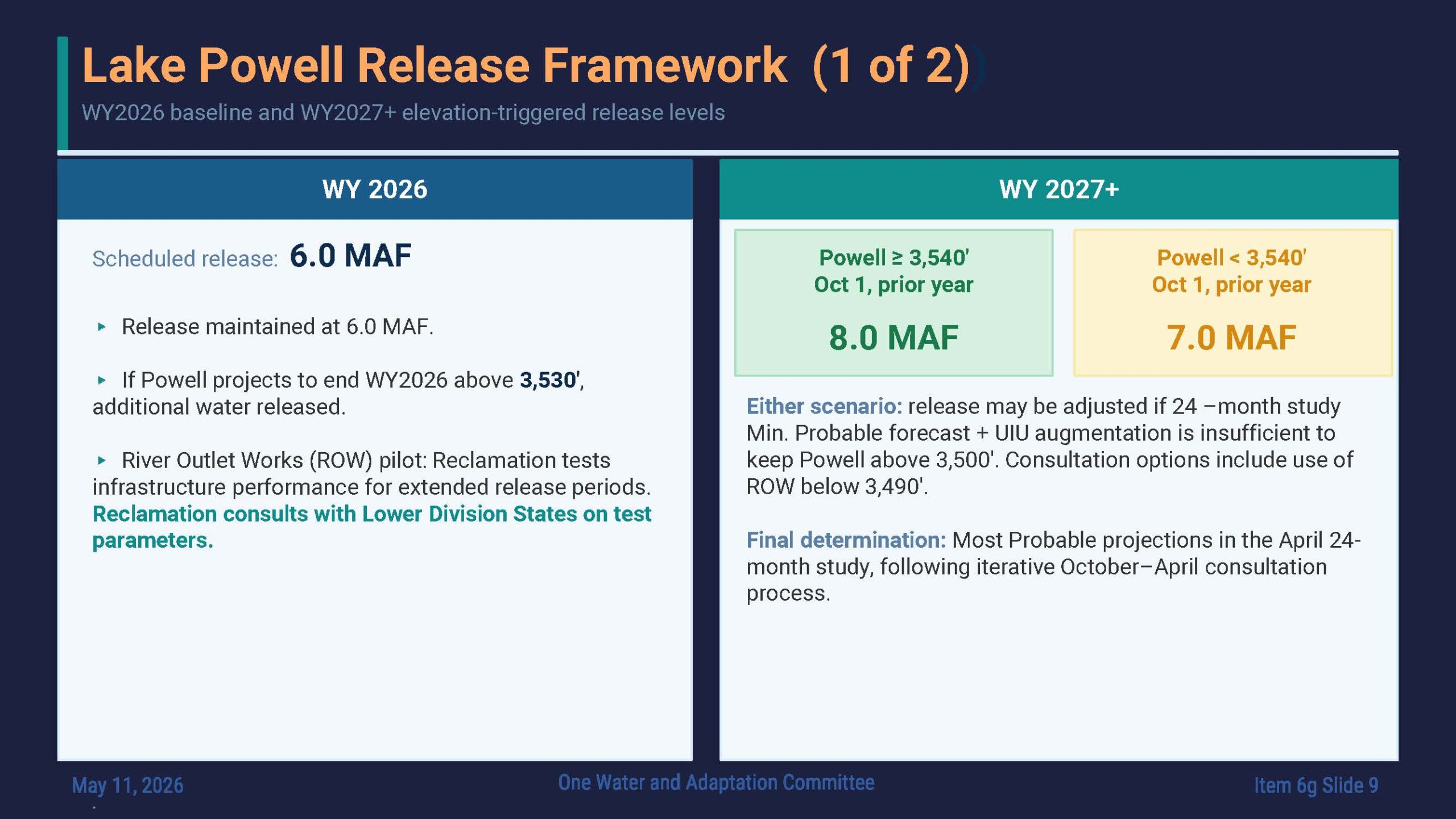 Lake Powell Release Framework (1 of 2)

WY2026 baseline and WY2027+ elevation-triggered release levels

WY 2026

Scheduled release: 6.0 MAF

▸ Release maintained at 6.0 MAF.

▸ If Powell projects to end WY2026 above 3,530', additional water released.

▸ River Outlet Works (ROW) pilot: Reclamation tests infrastructure performance for extended release periods. Reclamation consults with Lower Division States on test parameters.

WY 2027+

Powell ≥ 3,540'
Oct 1, prior year

8.0 MAF

Powell < 3,540'
Oct 1, prior year

7.0 MAF

Either scenario: release may be adjusted if 24 –month study Min. Probable forecast + UIU augmentation is insufficient to keep Powell above 3,500'. Consultation options include use of ROW below 3,490'.

Final determination: Most Probable projections in the April 24-month study, following iterative October–April consultation process.

May 11, 2026

One Water and Adaptation Committee

Item 6g Slide 9